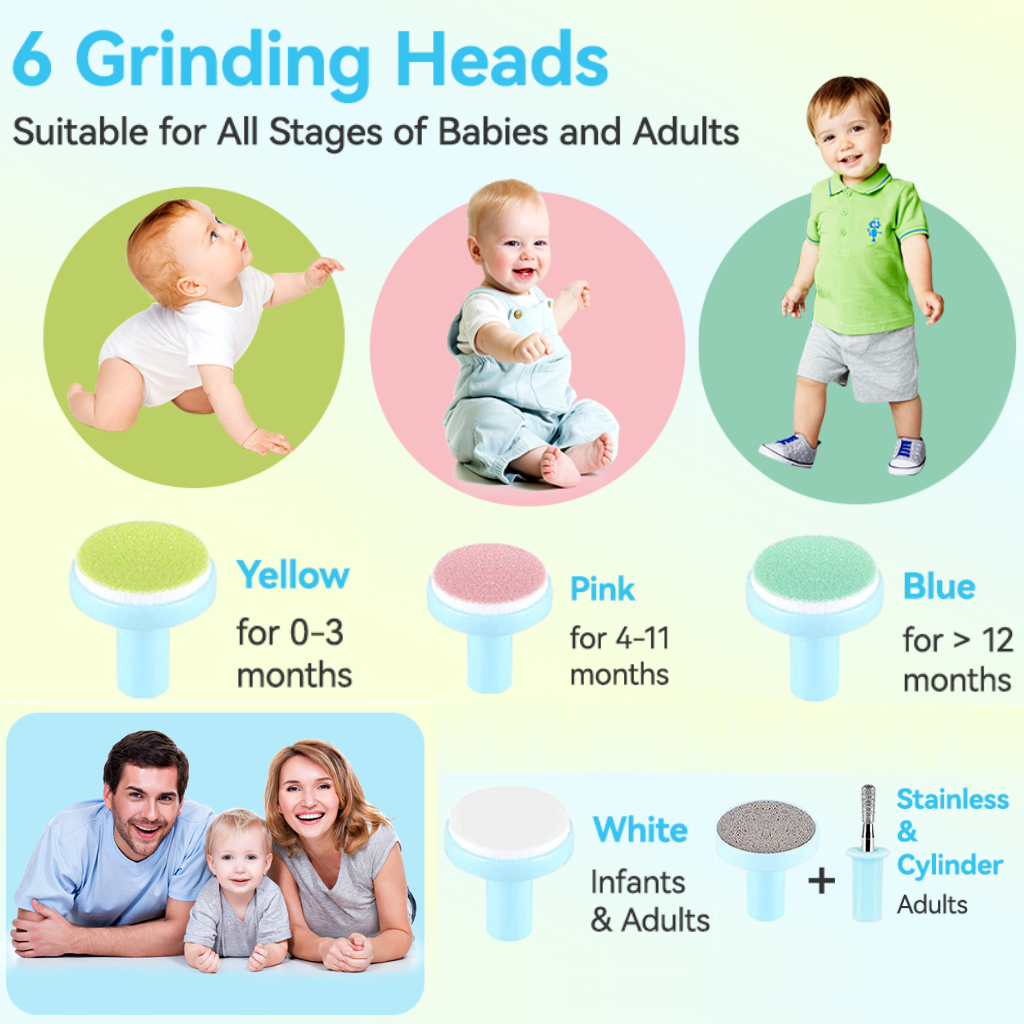 6 Grinding Heads

Suitable for All Stages of Babies and Adults

Yellow
for 0-3 months

Pink
for 4-11 months

Blue
for > 12 months

White
Infants & Adults

+

Stainless & Cylinder
Adults